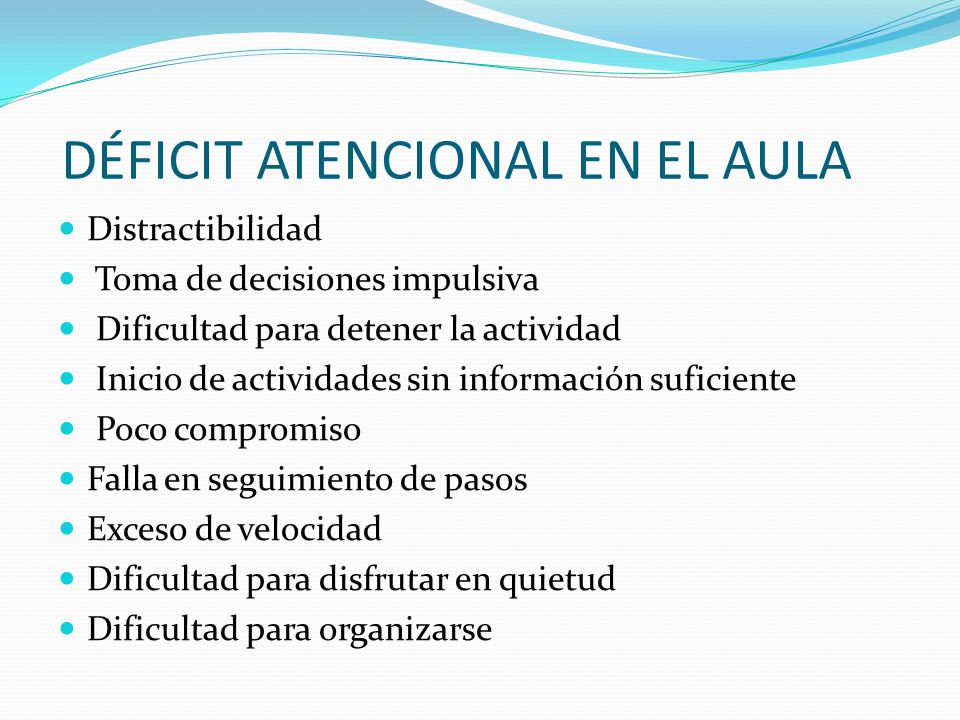 DÉFICIT ATENCIONAL EN EL AULA

- Distractibilidad
- Toma de decisiones impulsiva
- Dificultad para detener la actividad
- Inicio de actividades sin información suficiente
- Poco compromiso
- Falla en seguimiento de pasos
- Exceso de velocidad
- Dificultad para disfrutar en quietud
- Dificultad para organizarse